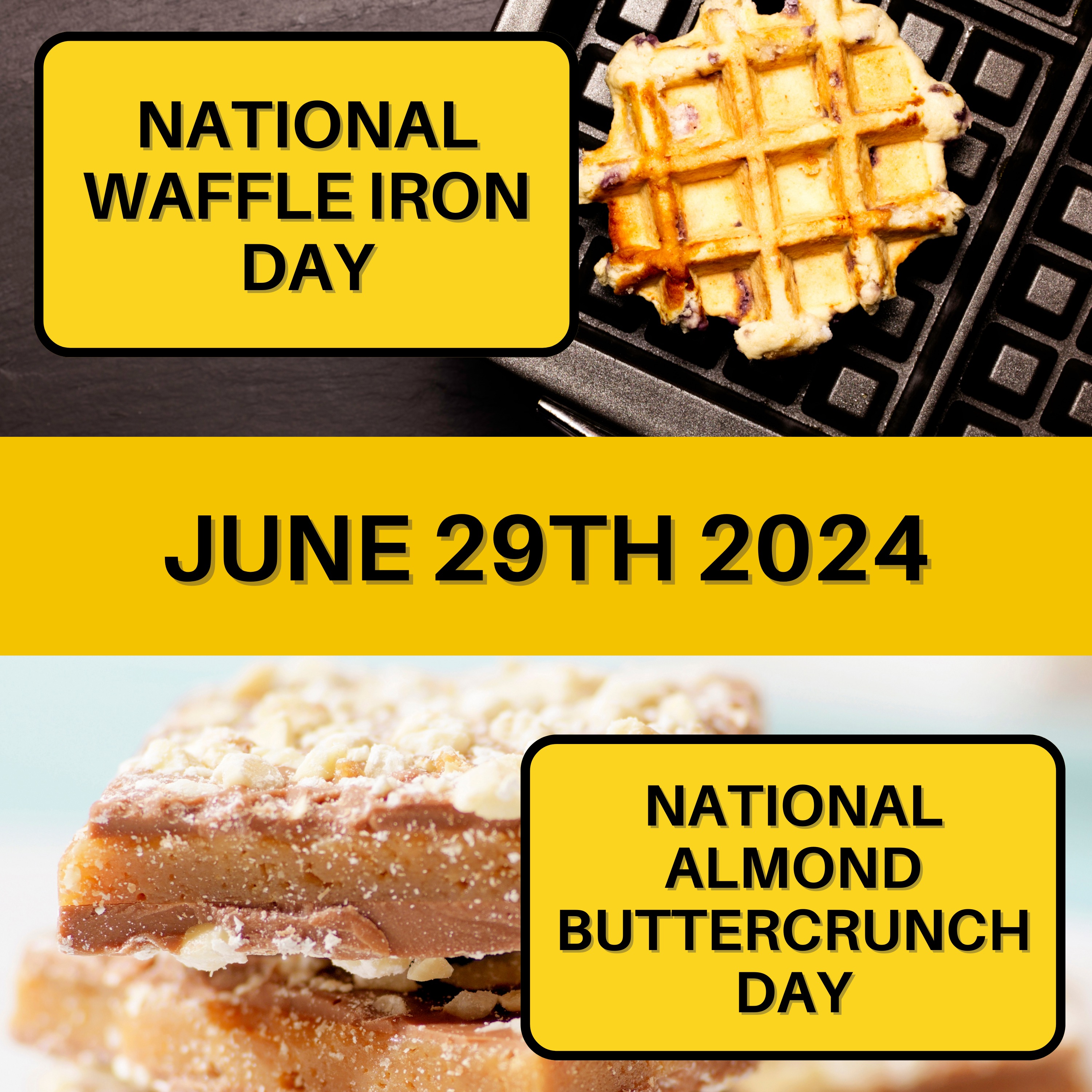 NATIONAL WAFFLE IRON DAY

JUNE 29TH 2024

NATIONAL ALMOND BUTTERCRUNCH DAY